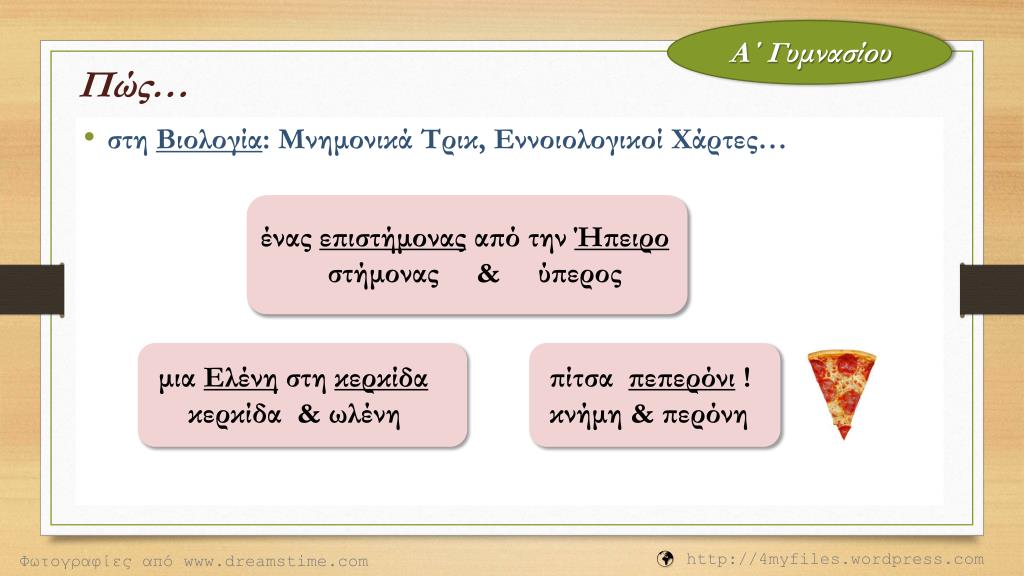 Α΄ Γυμνασίου

Πώς…

• στη Βιολογία: Μνημονικά Τρικ, Εννοιολογικοί Χάρτες…

ένας επιστήμονας από την Ήπειρο
στήμονας & ύπερος

μια Ελένη στη κερκίδα
κερκίδα & ωλένη

πίτσα πεπερόνι !
κνήμη & περόνη

Φωτογραφίες από www.dreamstime.com

http://4myfiles.wordpress.com